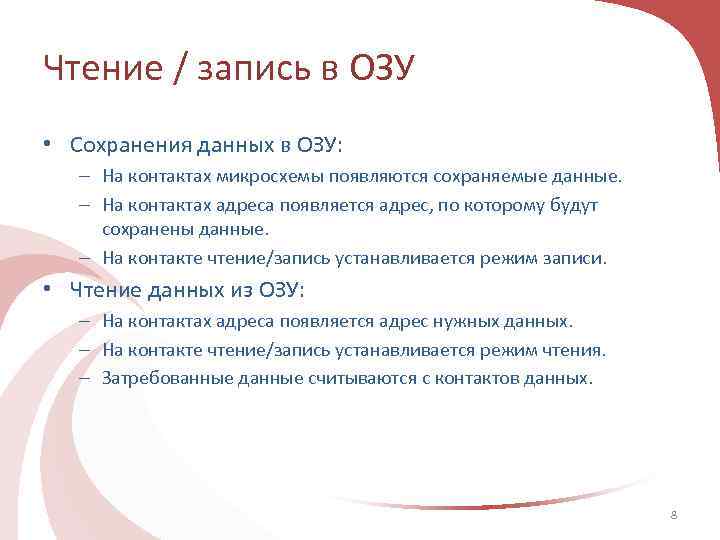 Чтение / запись в ОЗУ

• Сохранения данных в ОЗУ:
– На контактах микросхемы появляются сохраняемые данные.
– На контактах адреса появляется адрес, по которому будут сохранены данные.
– На контакте чтение/запись устанавливается режим записи.
• Чтение данных из ОЗУ:
– На контактах адреса появляется адрес нужных данных.
– На контакте чтение/запись устанавливается режим чтения.
– Затребованные данные считываются с контактов данных.

8